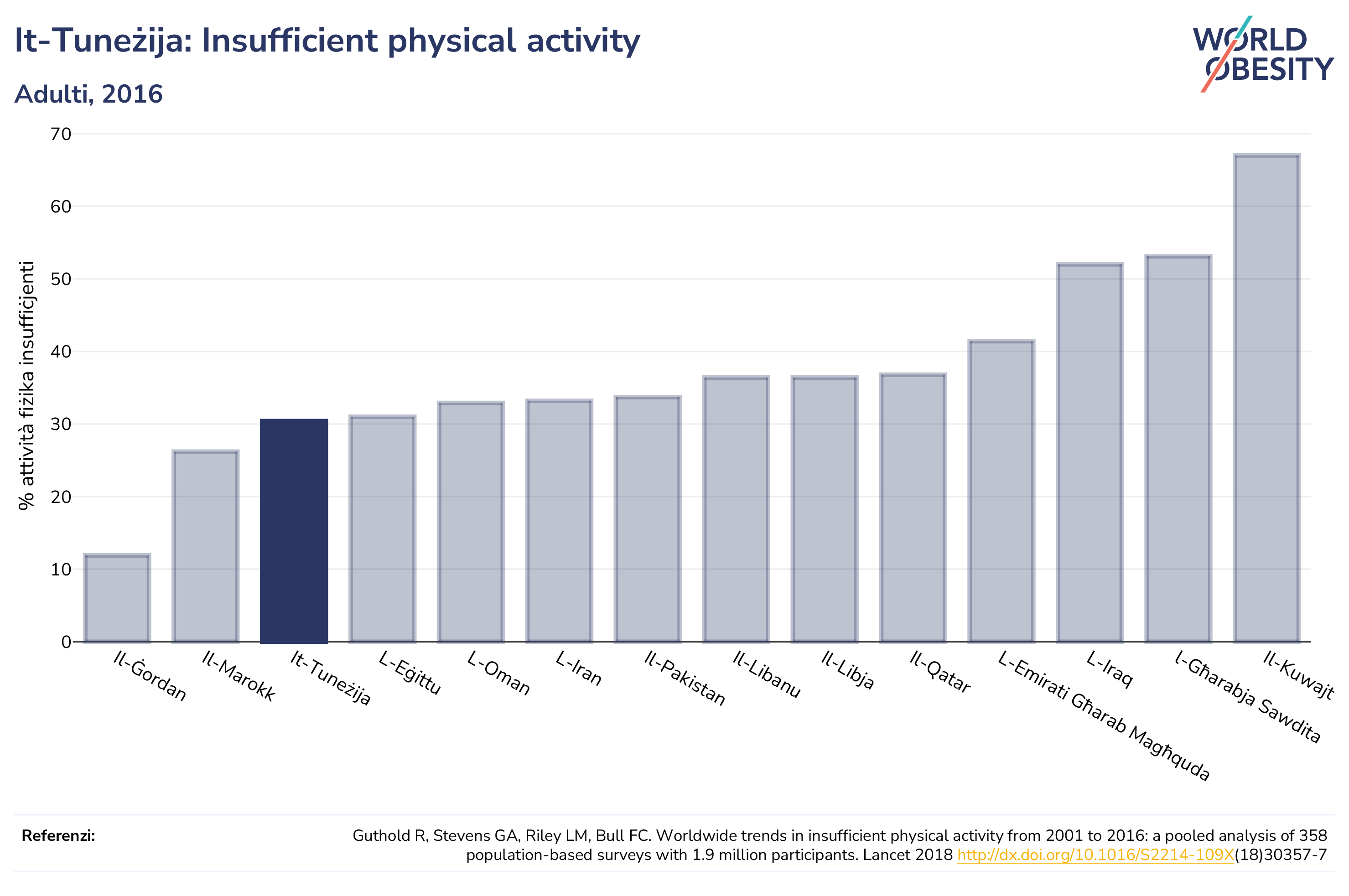 It-Tuneżija: Insufficient physical activity

Adulti, 2016

WORLD OBESITY

% attività fiżika insuffiċjenti

70
60
50
40
30
20
10
0

Il-Ġordan
Il-Marokk
It-Tuneżija
L-Eġittu
L-Oman
L-Iran
Il-Pakistan
Il-Libanu
Il-Libja
Il-Qatar
L-Emirati Għarab Magħquda
L-Iraq
l-Għarabja Sawdita
Il-Kuwajt

Referenzi:

Guthold R, Stevens GA, Riley LM, Bull FC. Worldwide trends in insufficient physical activity from 2001 to 2016: a pooled analysis of 358 population-based surveys with 1.9 million participants. Lancet 2018 http://dx.doi.org/10.1016/S2214-109X(18)30357-7